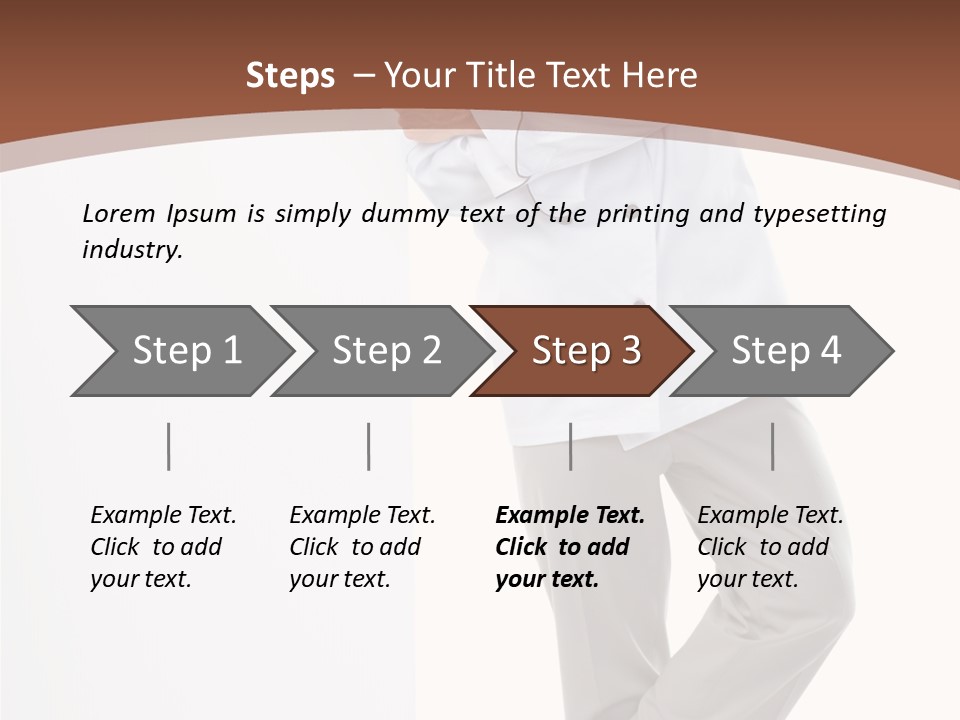 Steps – Your Title Text Here

Lorem Ipsum is simply dummy text of the printing and typesetting industry.

Step 1

Step 2

Step 3

Step 4

Example Text. Click to add your text.

Example Text. Click to add your text.

Example Text. Click to add your text.

Example Text. Click to add your text.